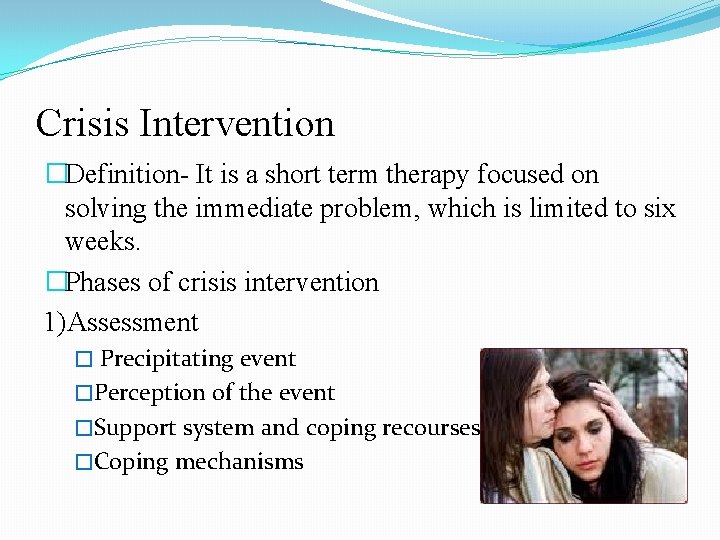 Crisis Intervention

□Definition- It is a short term therapy focused on solving the immediate problem, which is limited to six weeks.

□Phases of crisis intervention

1)Assessment

□ Precipitating event

□Perception of the event

□Support system and coping recourses

□Coping mechanisms